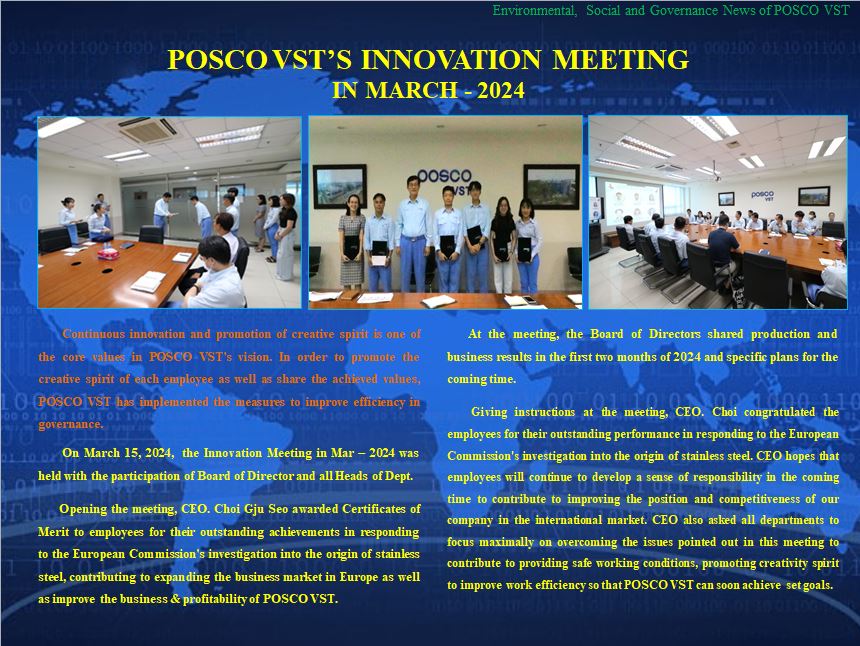 Environmental, Social and Governance News of POSCO VST

POSCO VST'S INNOVATION MEETING
IN MARCH - 2024

POSCO

POSCO VST

Continuous innovation and promotion of creative spirit is one of the core values in POSCO VST's vision. In order to promote the creative spirit of each employee as well as share the achieved values, POSCO VST has implemented the measures to improve efficiency in governance.

On March 15, 2024, the Innovation Meeting in Mar – 2024 was held with the participation of Board of Director and all Heads of Dept.

Opening the meeting, CEO. Choi Gju Seo awarded Certificates of Merit to employees for their outstanding achievements in responding to the European Commission's investigation into the origin of stainless steel, contributing to expanding the business market in Europe as well as improve the business & profitability of POSCO VST.

At the meeting, the Board of Directors shared production and business results in the first two months of 2024 and specific plans for the coming time.

Giving instructions at the meeting, CEO. Choi congratulated the employees for their outstanding performance in responding to the European Commission's investigation into the origin of stainless steel. CEO hopes that employees will continue to develop a sense of responsibility in the coming time to contribute to improving the position and competitiveness of our company in the international market. CEO also asked all departments to focus maximally on overcoming the issues pointed out in this meeting to contribute to providing safe working conditions, promoting creativity spirit to improve work efficiency so that POSCO VST can soon achieve set goals.